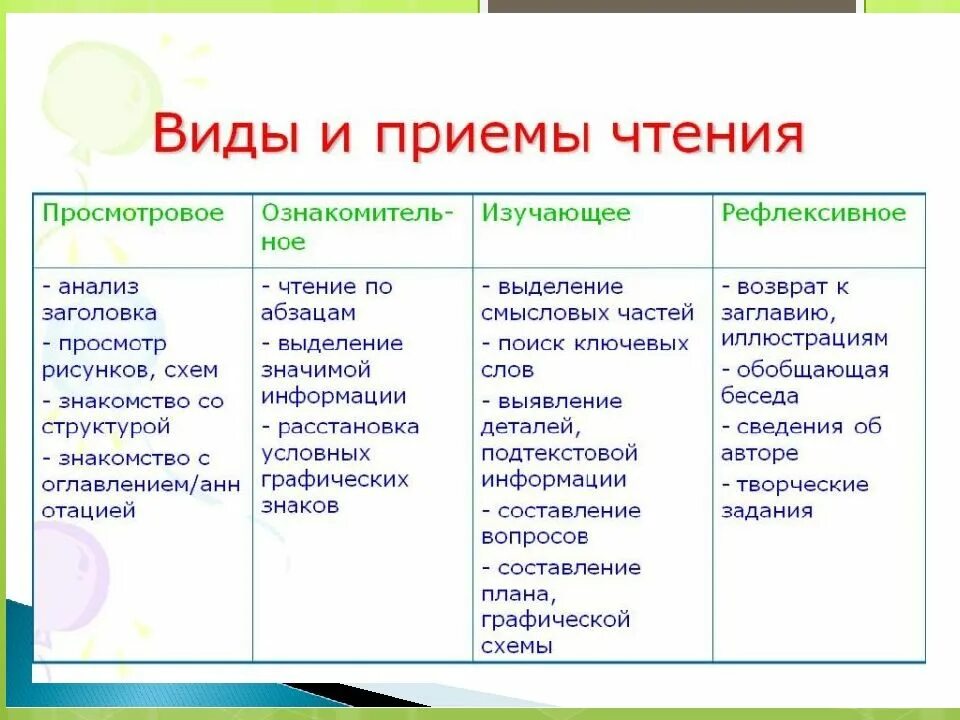 Виды и приемы чтения

| Просмотровое | Ознакомительное | Изучающее | Рефлексивное |
|---|---|---|---|
| - анализ заголовка - просмотр рисунков, схем - знакомство со структурой - знакомство с оглавлением/аннотацией | - чтение по абзацам - выделение значимой информации - расстановка условных графических знаков | - выделение смысловых частей - поиск ключевых слов - выявление деталей, подтекстовой информации - составление вопросов - составление плана, графической схемы | - возврат к заглавию, иллюстрациям - обобщающая беседа - сведения об авторе - творческие задания |